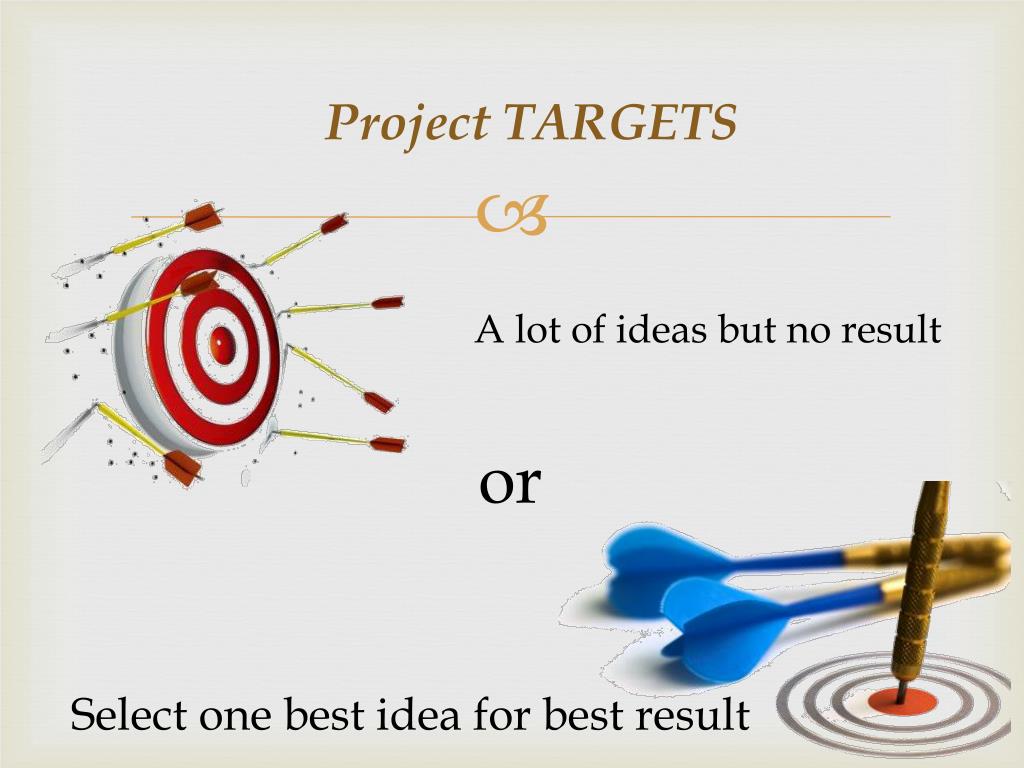 Project TARGETS

A lot of ideas but no result

or

Select one best idea for best result